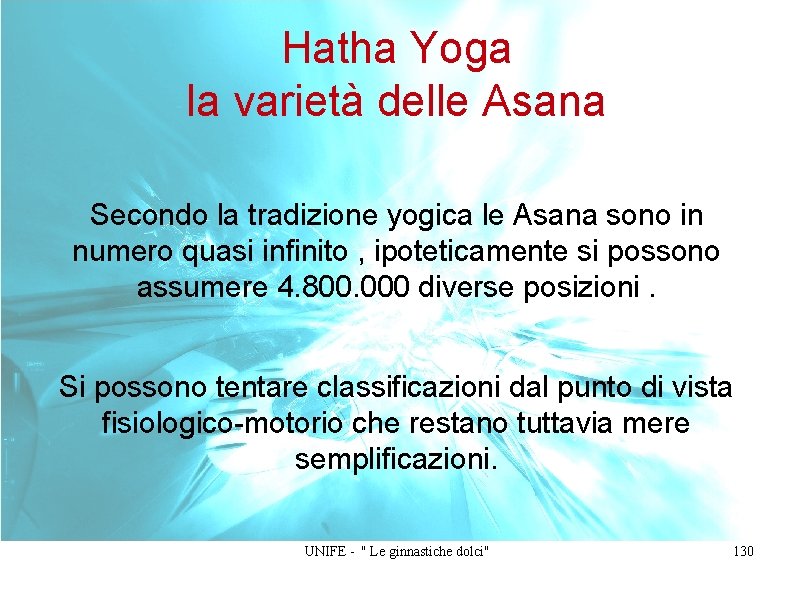 Hatha Yoga
la varietà delle Asana

Secondo la tradizione yogica le Asana sono in numero quasi infinito , ipoteticamente si possono assumere 4.800.000 diverse posizioni .

Si possono tentare classificazioni dal punto di vista fisiologico-motorio che restano tuttavia mere semplificazioni.

UNIFE - " Le ginnastiche dolci"

130